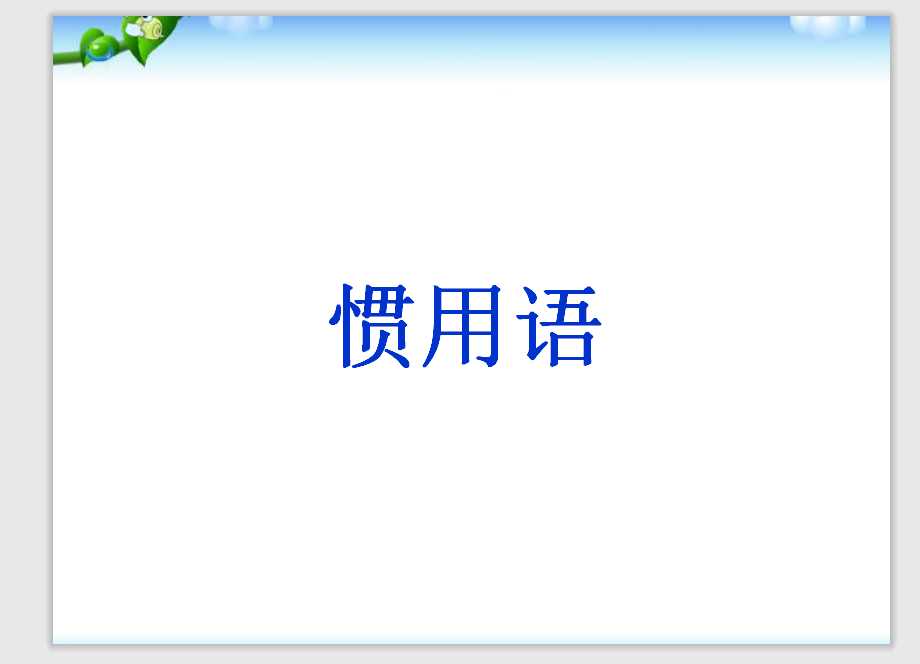 惯用语